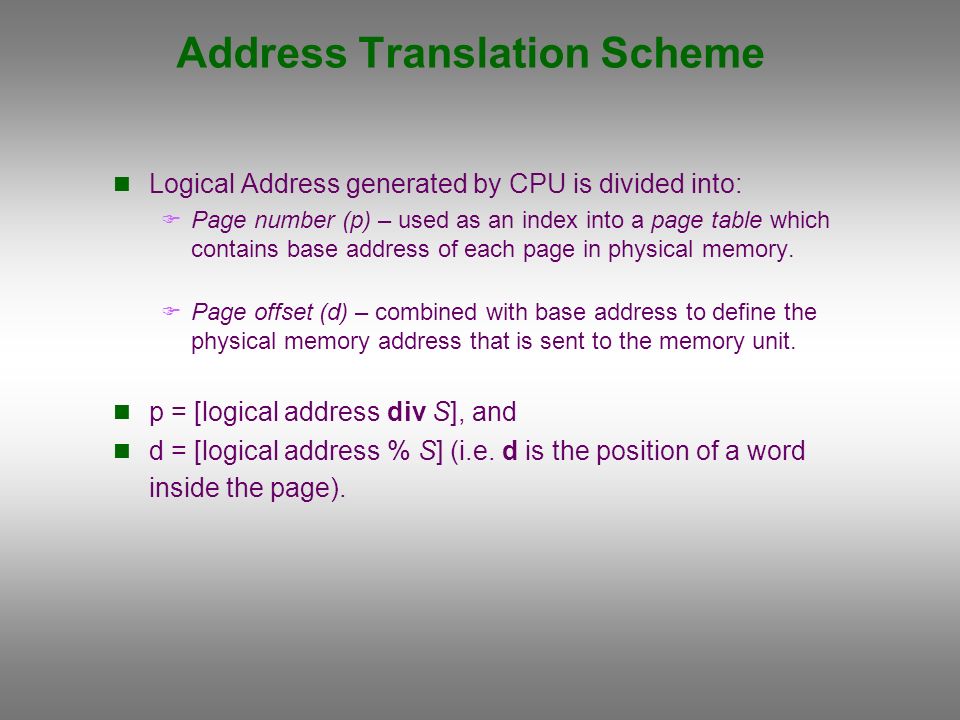 Address Translation Scheme

Logical Address generated by CPU is divided into:

Page number (p) – used as an index into a page table which contains base address of each page in physical memory.

Page offset (d) – combined with base address to define the physical memory address that is sent to the memory unit.

p = [logical address div S], and

d = [logical address % S] (i.e. d is the position of a word inside the page).